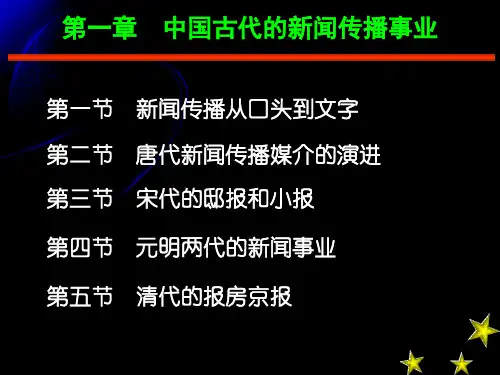 第一章　中国古代的新闻传播事业

第一节　新闻传播从口头到文字

第二节　唐代新闻传播媒介的演进

第三节　宋代的邸报和小报

第四节　元明两代的新闻事业

第五节　清代的报房京报